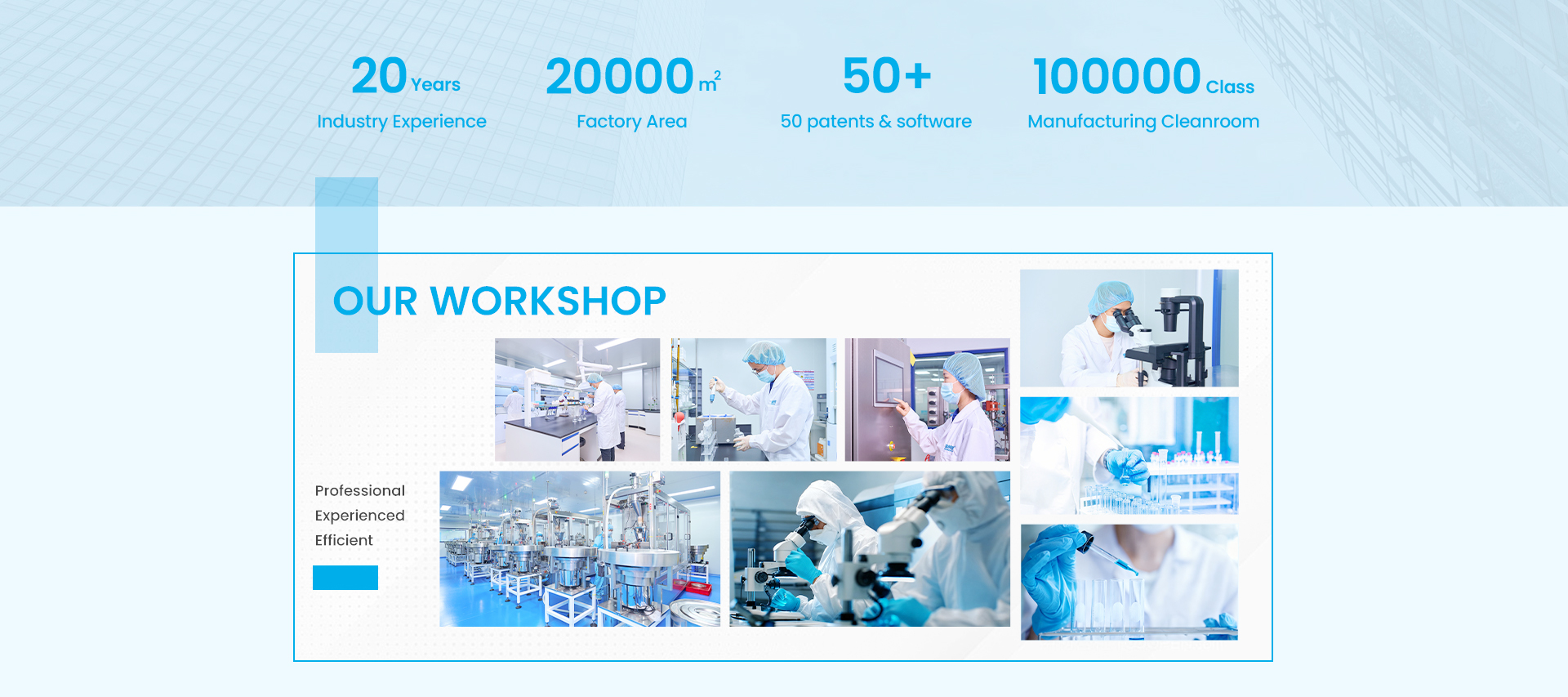 20 Years
Industry Experience

20000 $m^2$
Factory Area

50+
50 patents & software

100000 Class
Manufacturing Cleanroom

OUR WORKSHOP

Professional
Experienced
Efficient